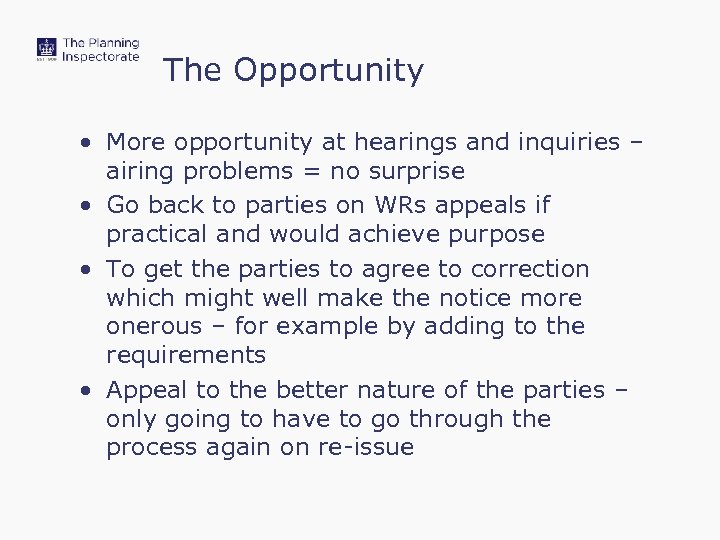 The Planning Inspectorate

The Opportunity

• More opportunity at hearings and inquiries – airing problems = no surprise
• Go back to parties on WRs appeals if practical and would achieve purpose
• To get the parties to agree to correction which might well make the notice more onerous – for example by adding to the requirements
• Appeal to the better nature of the parties – only going to have to go through the process again on re-issue